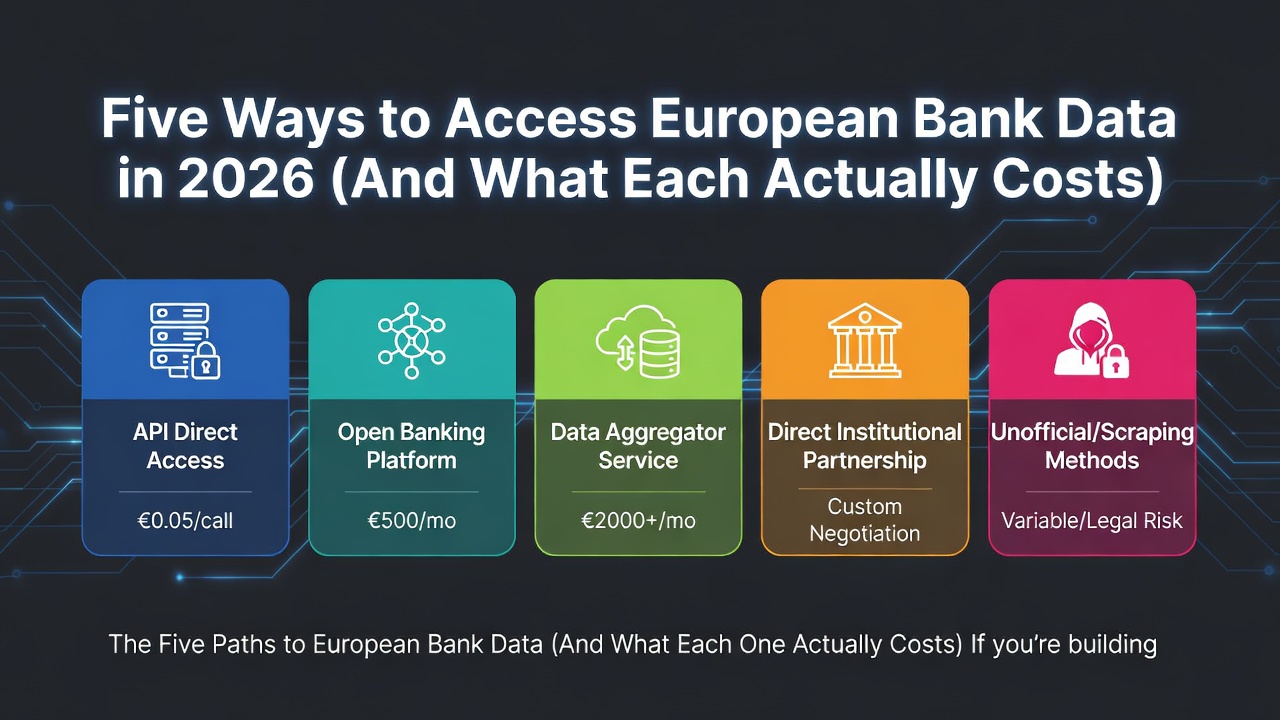 Five Ways to Access European Bank Data in 2026 (And What Each Actually Costs)

API Direct Access

€0.05/call

Open Banking Platform

€500/mo

Data Aggregator Service

€2000+/mo

Direct Institutional Partnership

Custom Negotiation

Unofficial/Scraping Methods

Variable/Legal Risk

The Five Paths to European Bank Data (And What Each One Actually Costs) If you're building